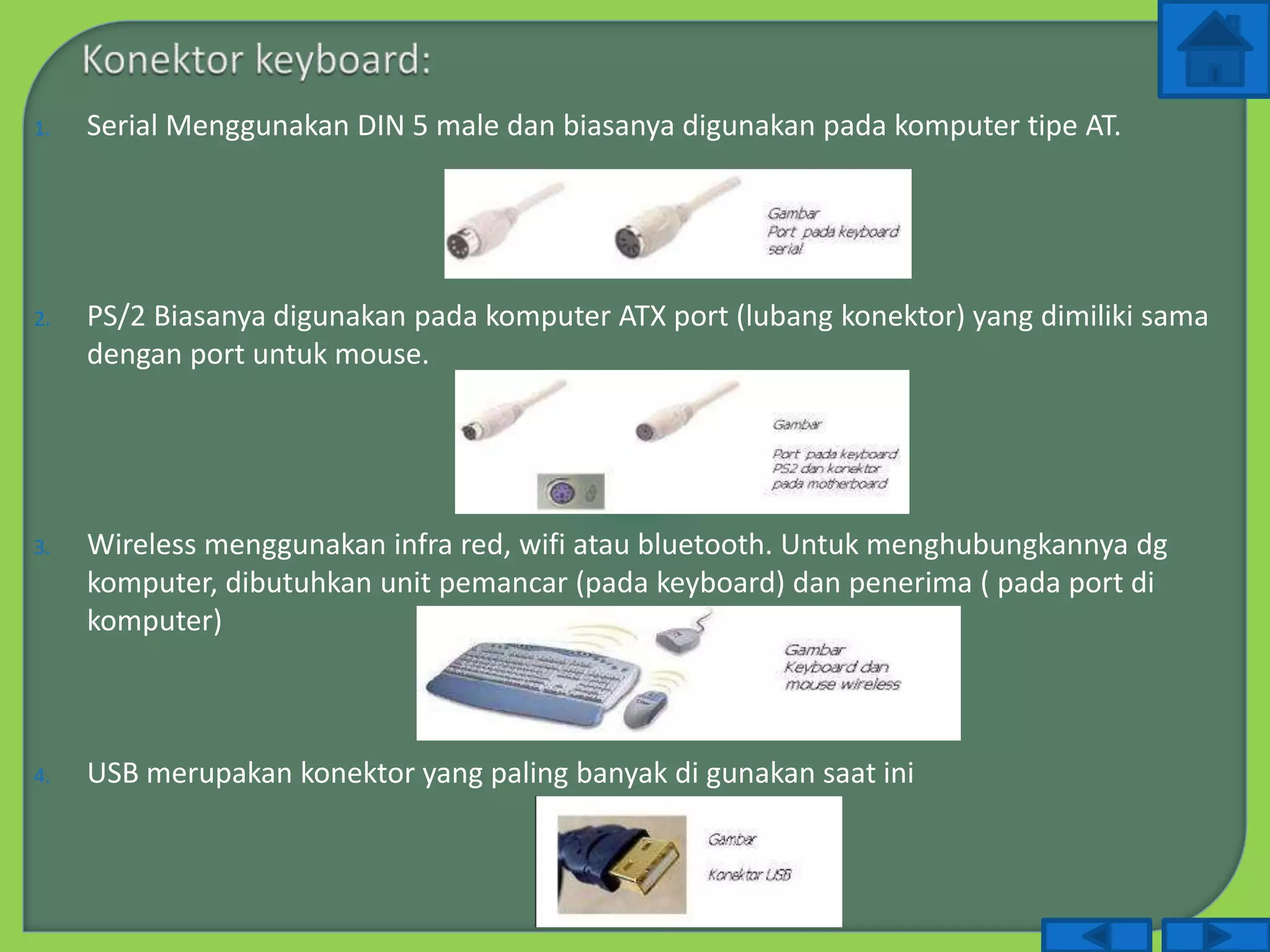 Konektor keyboard:

1. Serial Menggunakan DIN 5 male dan biasanya digunakan pada komputer tipe AT.

Gambar
Port pada keyboard serial

2. PS/2 Biasanya digunakan pada komputer ATX port (lubang konektor) yang dimiliki sama dengan port untuk mouse.

Gambar
Port pada keyboard PS2 dan konektor pada motherboard

3. Wireless menggunakan infra red, wifi atau bluetooth. Untuk menghubungkannya dg komputer, dibutuhkan unit pemancar (pada keyboard) dan penerima ( pada port di komputer)

Gambar
Keyboard dan mouse wireless

4. USB merupakan konektor yang paling banyak di gunakan saat ini

Gambar
Konektor USB